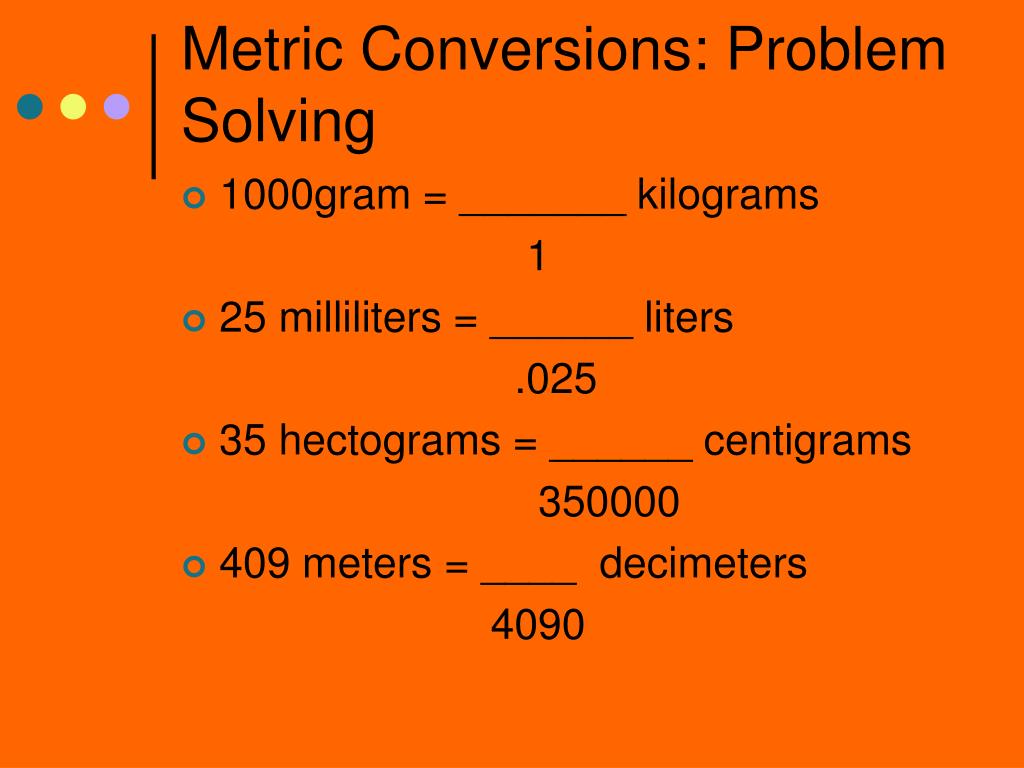 Metric Conversions: Problem Solving

1000gram = _______ kilograms

1

25 milliliters = ______ liters

.025

35 hectograms = ______ centigrams

350000

409 meters = ____ decimeters

4090